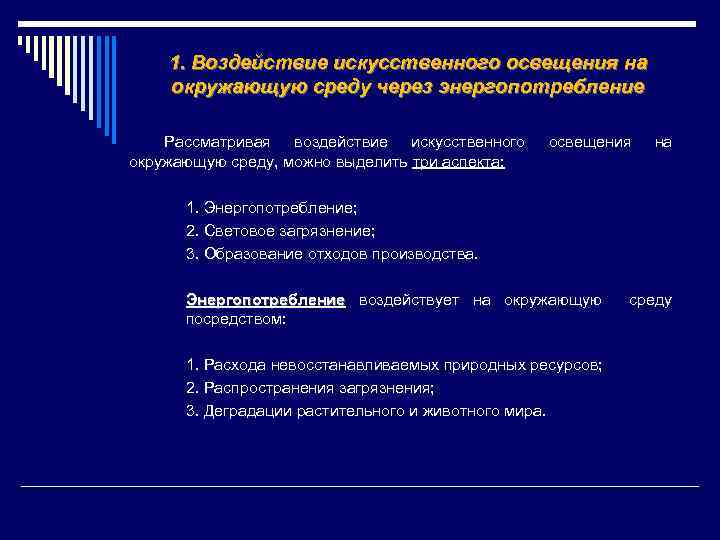 1. Воздействие искусственного освещения на окружающую среду через энергопотребление

Рассматривая воздействие искусственного освещения на окружающую среду, можно выделить три аспекта:

1. Энергопотребление;
2. Световое загрязнение;
3. Образование отходов производства.

Энергопотребление воздействует на окружающую среду посредством:

1. Расхода невосстанавливаемых природных ресурсов;
2. Распространения загрязнения;
3. Деградации растительного и животного мира.